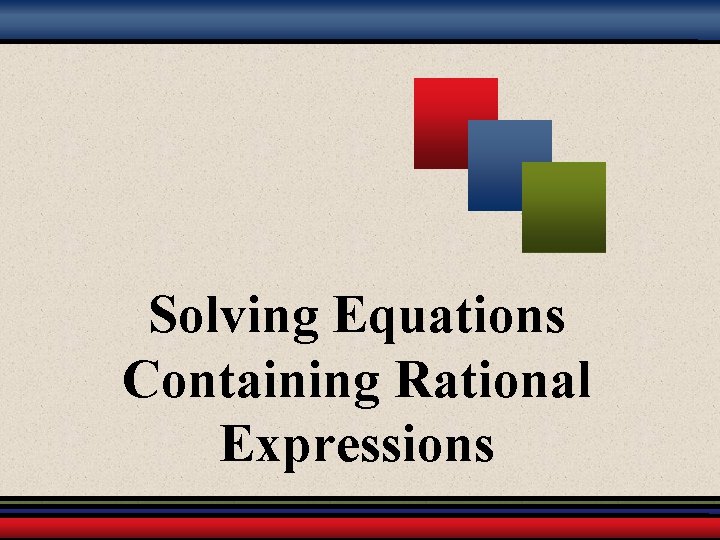 Solving Equations Containing Rational Expressions